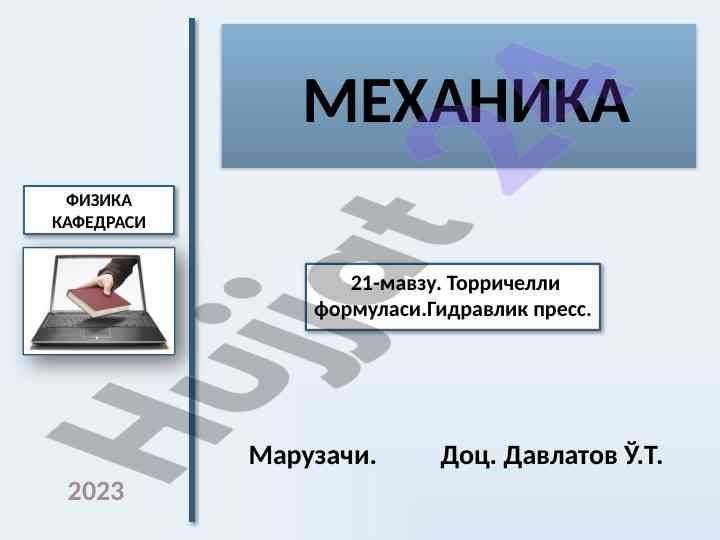 МЕХАНИКА

ФИЗИКА КАФЕДРАСИ

21-мавзу. Торричелли формуласи.Гидравлик пресс.

Марузачи. Доц. Давлатов Ў.Т.

2023

Hujjat 24